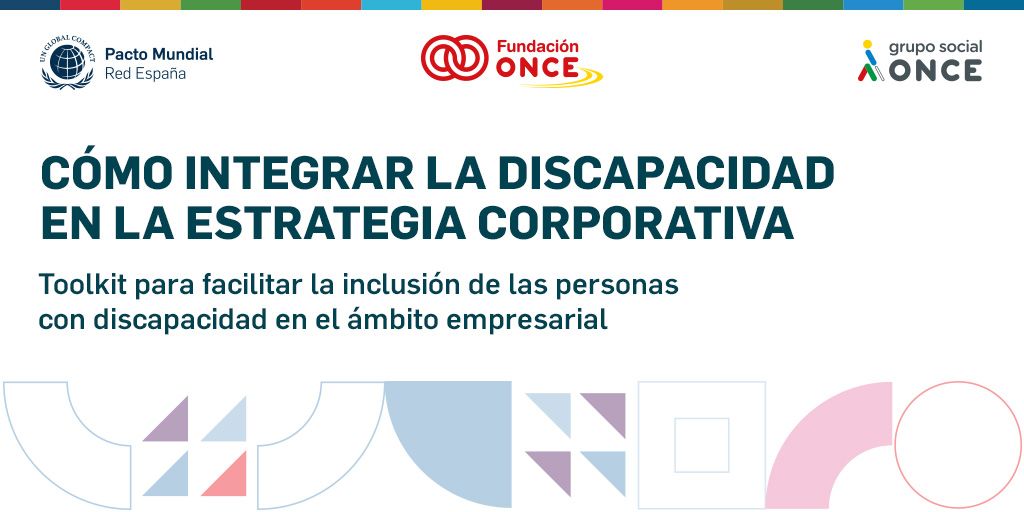 UN GLOBAL COMPACT
Pacto Mundial
Red España

Fundación
ONCE

grupo social
ONCE

CÓMO INTEGRAR LA DISCAPACIDAD EN LA ESTRATEGIA CORPORATIVA

Toolkit para facilitar la inclusión de las personas con discapacidad en el ámbito empresarial